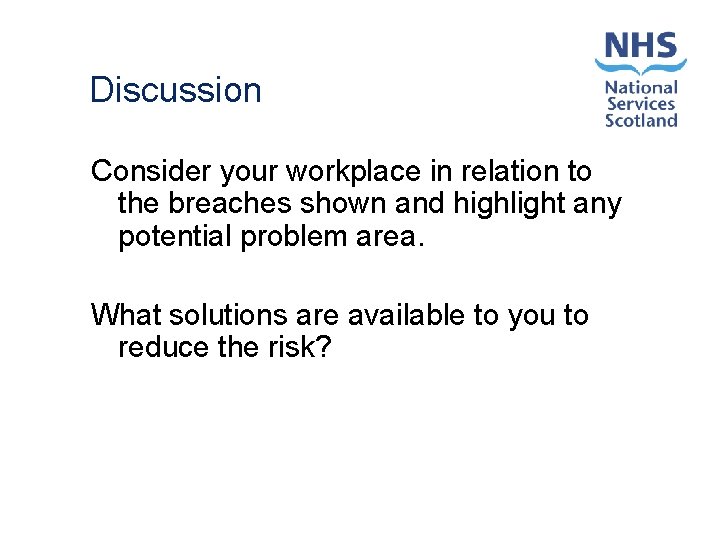 Discussion

NHS
National
Services
Scotland

Consider your workplace in relation to the breaches shown and highlight any potential problem area.

What solutions are available to you to reduce the risk?